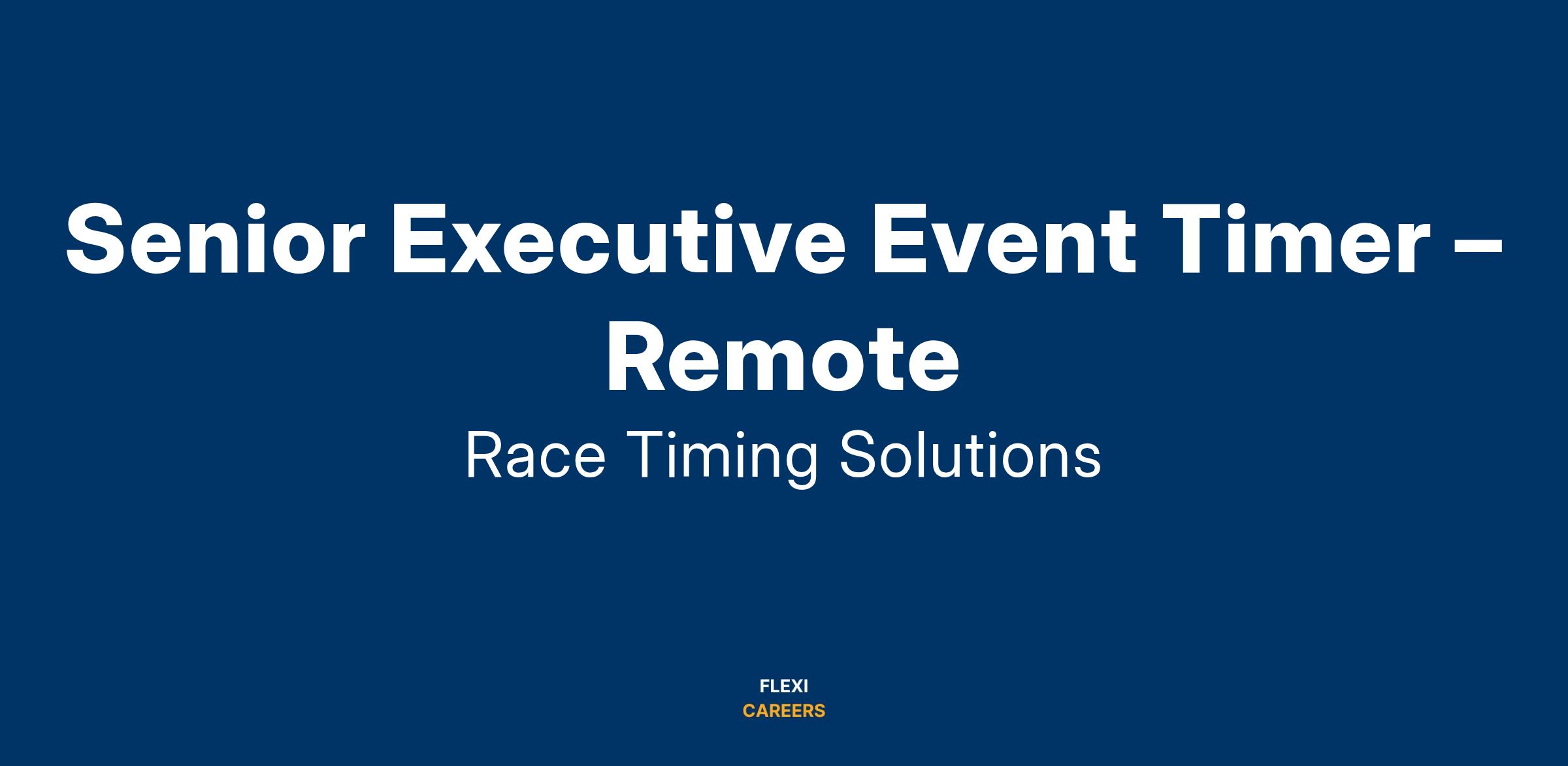 Senior Executive Event Timer – Remote

Race Timing Solutions

FLEXI
CAREERS